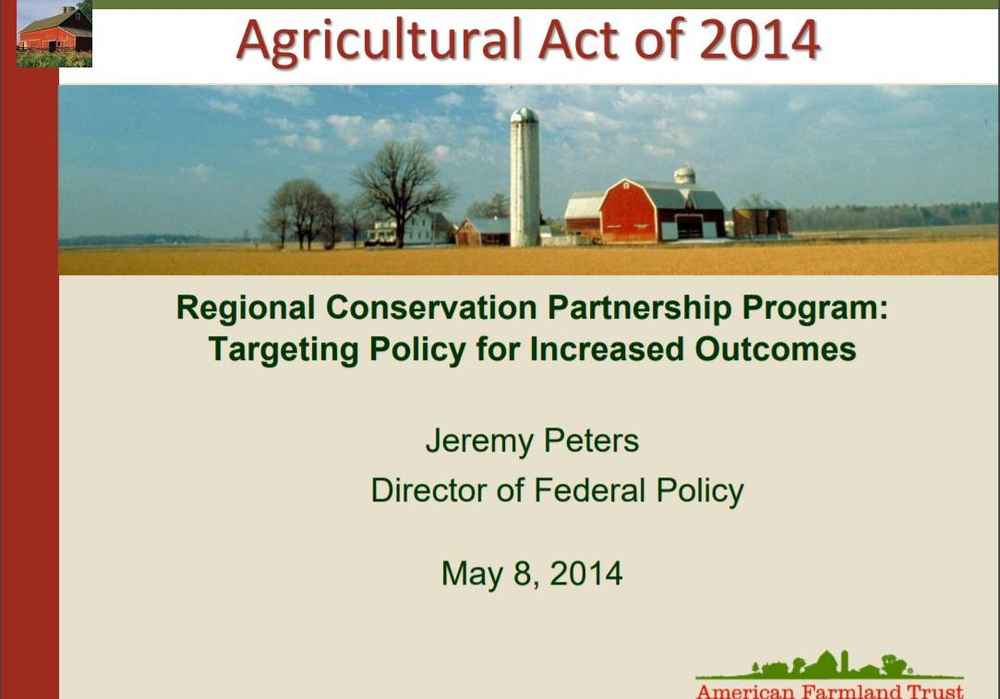 Agricultural Act of 2014

Regional Conservation Partnership Program: Targeting Policy for Increased Outcomes

Jeremy Peters
Director of Federal Policy

May 8, 2014

American Farmland Trust